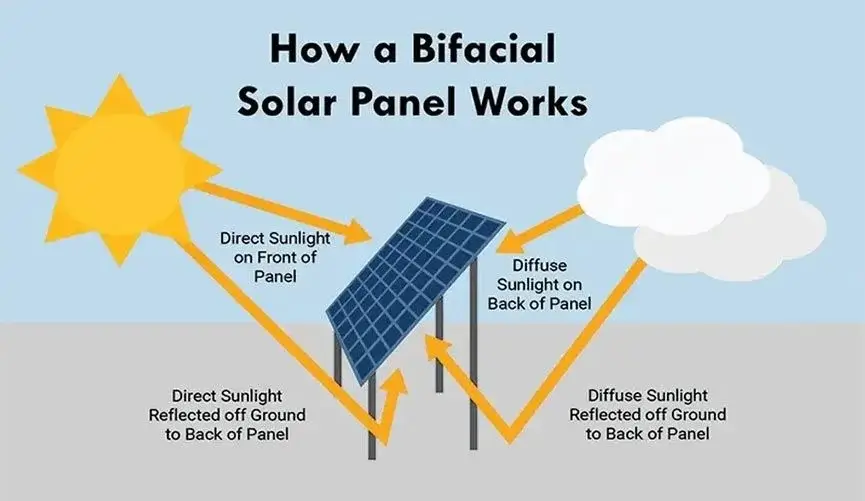 How a Bifacial Solar Panel Works

Direct Sunlight on Front of Panel

Diffuse Sunlight on Back of Panel

Direct Sunlight Reflected off Ground to Back of Panel

Diffuse Sunlight Reflected off Ground to Back of Panel